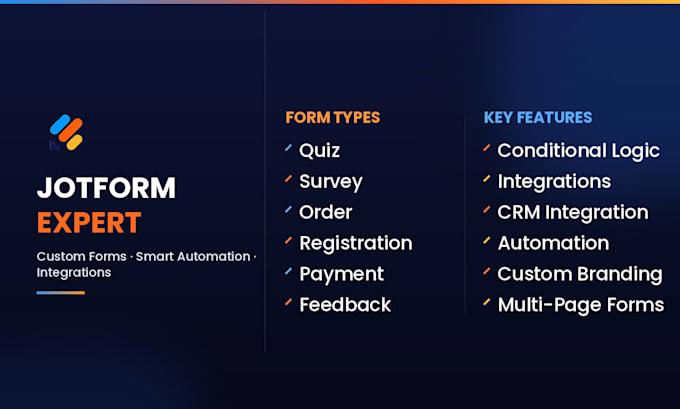 JOTFORM
EXPERT

Custom Forms · Smart Automation · Integrations

FORM TYPES

Quiz
Survey
Order
Registration
Payment
Feedback

KEY FEATURES

Conditional Logic
Integrations
CRM Integration
Automation
Custom Branding
Multi-Page Forms